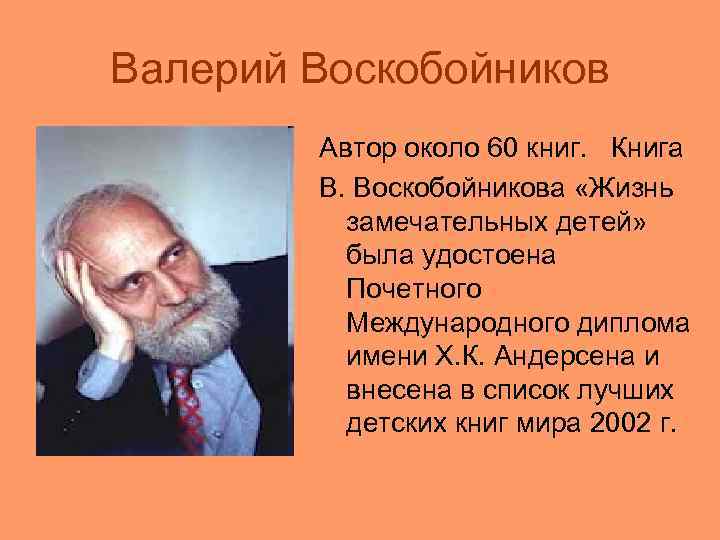 Валерий Воскобойников

Автор около 60 книг. Книга В. Воскобойникова «Жизнь замечательных детей» была удостоена Почетного Международного диплома имени Х.К. Андерсена и внесена в список лучших детских книг мира 2002 г.